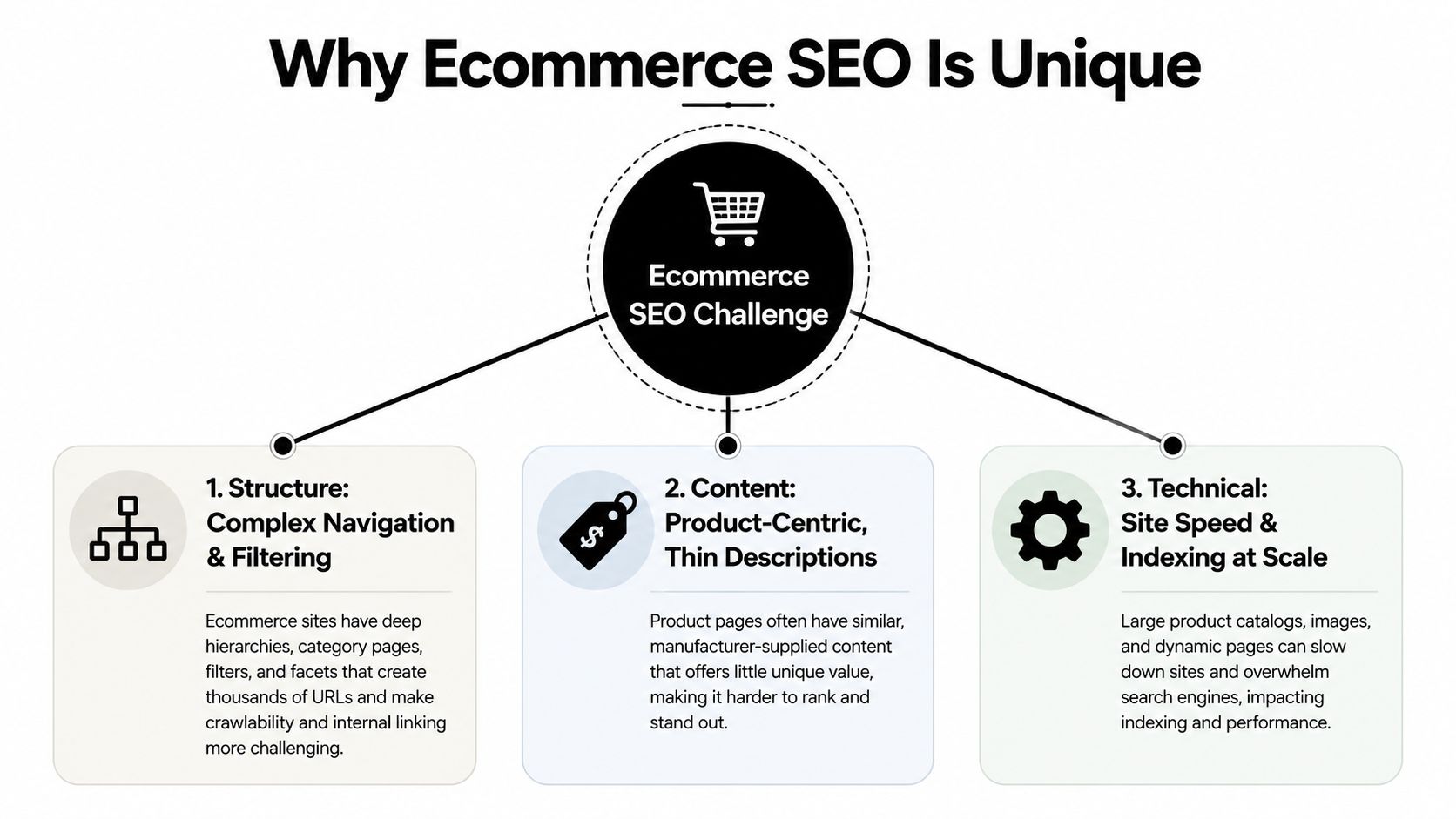 Why Ecommerce SEO Is Unique

Ecommerce SEO Challenge

1. Structure: Complex Navigation & Filtering

Ecommerce sites have deep hierarchies, category pages, filters, and facets that create thousands of URLs and make crawlability and internal linking more challenging.

2. Content: Product-Centric, Thin Descriptions

Product pages often have similar, manufacturer-supplied content that offers little unique value, making it harder to rank and stand out.

3. Technical: Site Speed & Indexing at Scale

Large product catalogs, images, and dynamic pages can slow down sites and overwhelm search engines, impacting indexing and performance.